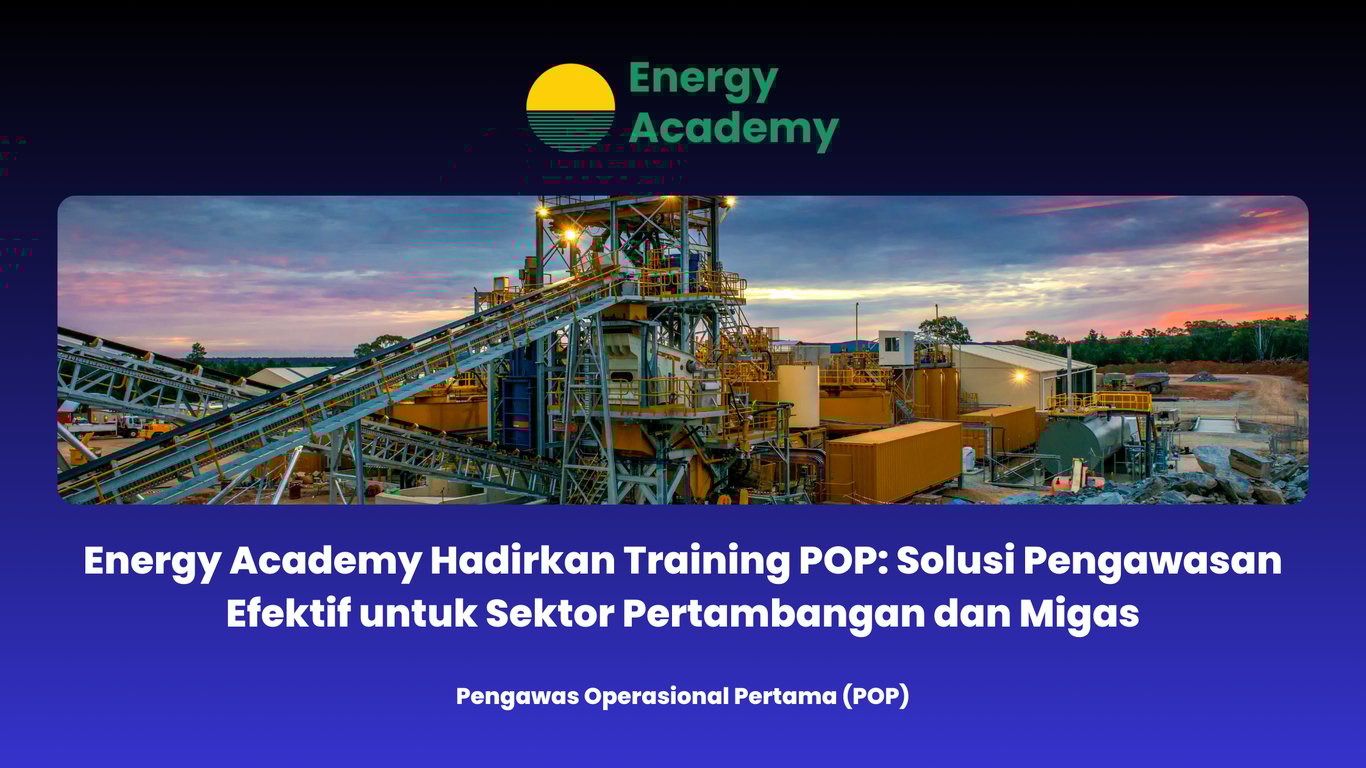 Energy Academy

Energy Academy Hadirkan Training POP: Solusi Pengawasan Efektif untuk Sektor Pertambangan dan Migas

Pengawas Operasional Pertama (POP)